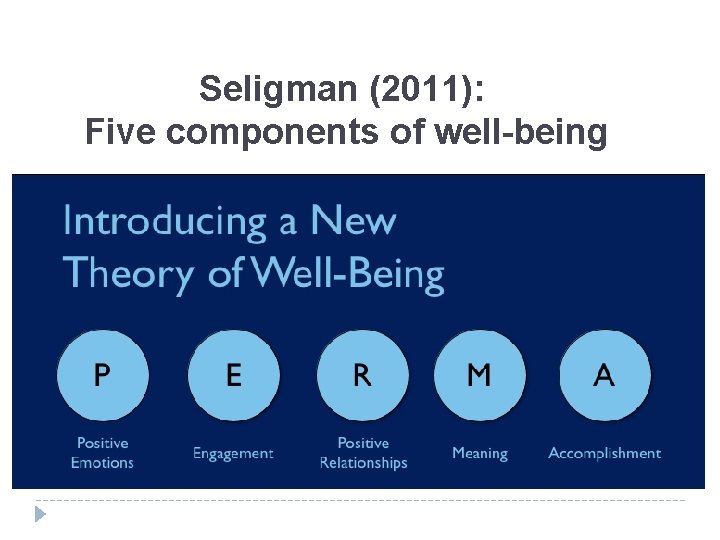 Seligman (2011):
Five components of well-being

Introducing a New Theory of Well-Being

P

Positive Emotions

E

Engagement

R

Positive Relationships

M

Meaning

A

Accomplishment